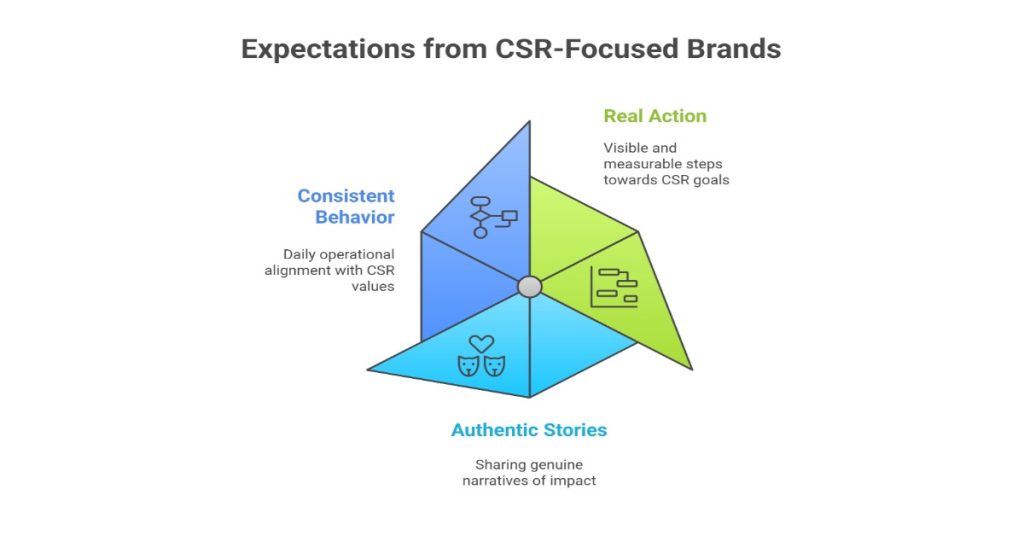 Expectations from CSR-Focused Brands

Real Action

Visible and measurable steps towards CSR goals

Consistent Behavior

Daily operational alignment with CSR values

Authentic Stories

Sharing genuine narratives of impact